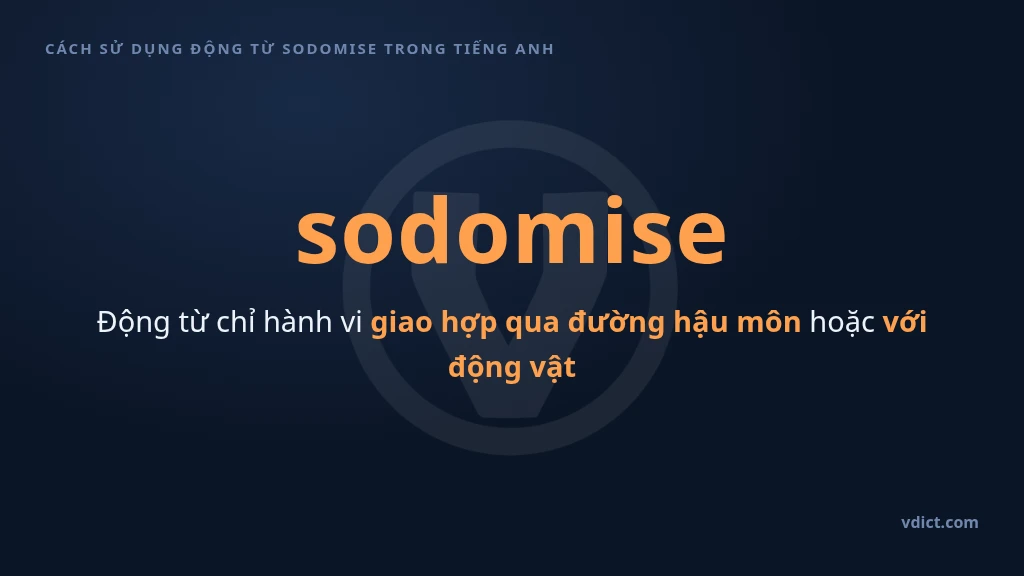 CÁCH SỬ DỤNG ĐỘNG TỪ SODOMISE TRONG TIẾNG ANH

sodomise

Động từ chỉ hành vi giao hợp qua đường hậu môn hoặc với động vật

vdict.com